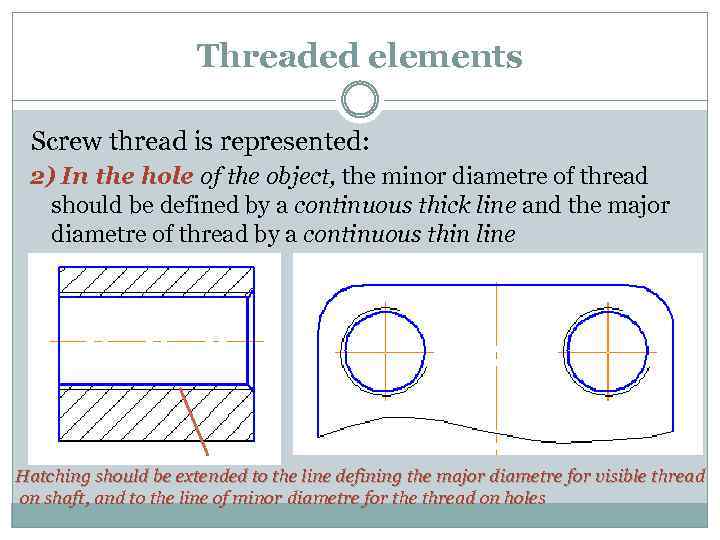 Threaded elements

Screw thread is represented:

2) In the hole of the object, the minor diametre of thread should be defined by a continuous thick line and the major diametre of thread by a continuous thin line

Hatching should be extended to the line defining the major diametre for visible thread on shaft, and to the line of minor diametre for the thread on holes